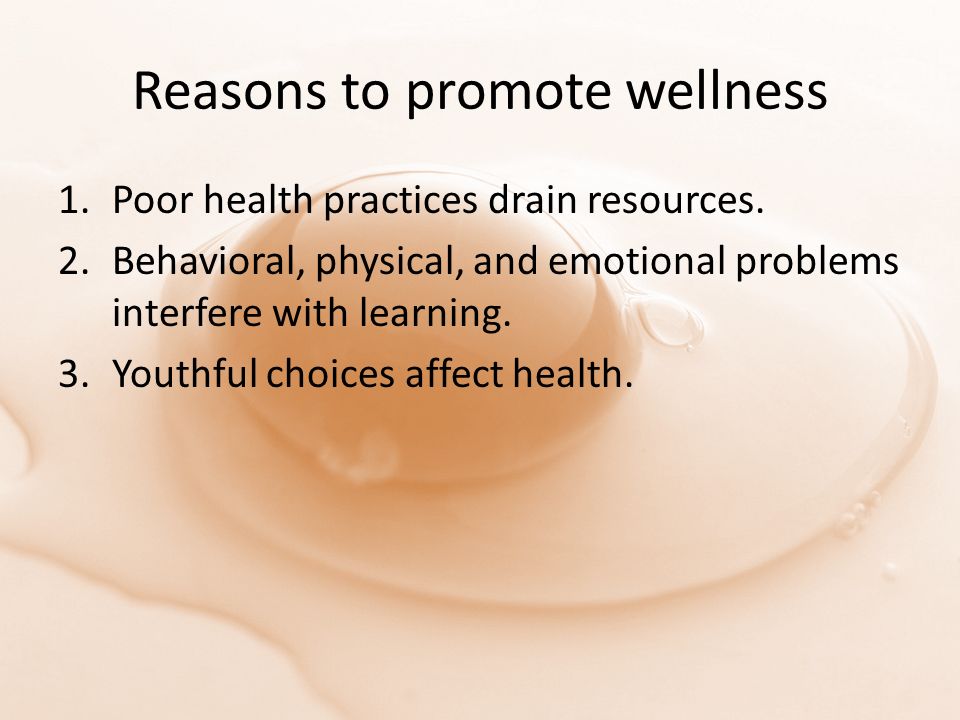 Reasons to promote wellness

1. Poor health practices drain resources.
2. Behavioral, physical, and emotional problems interfere with learning.
3. Youthful choices affect health.